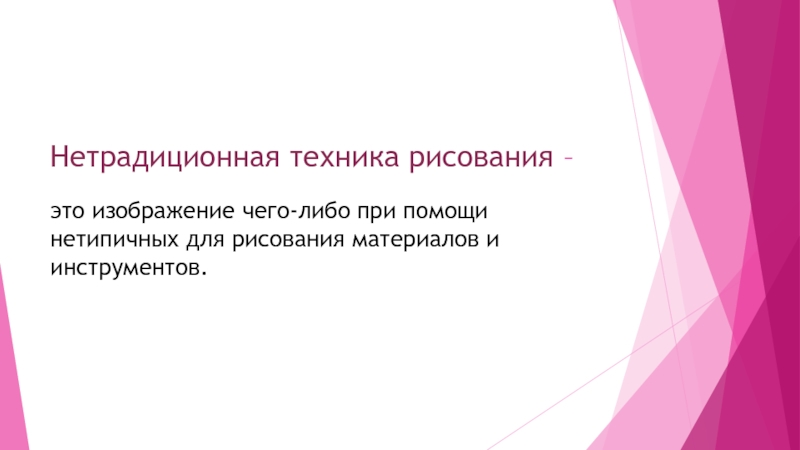 Нетрадиционная техника рисования –

это изображение чего-либо при помощи нетипичных для рисования материалов и инструментов.